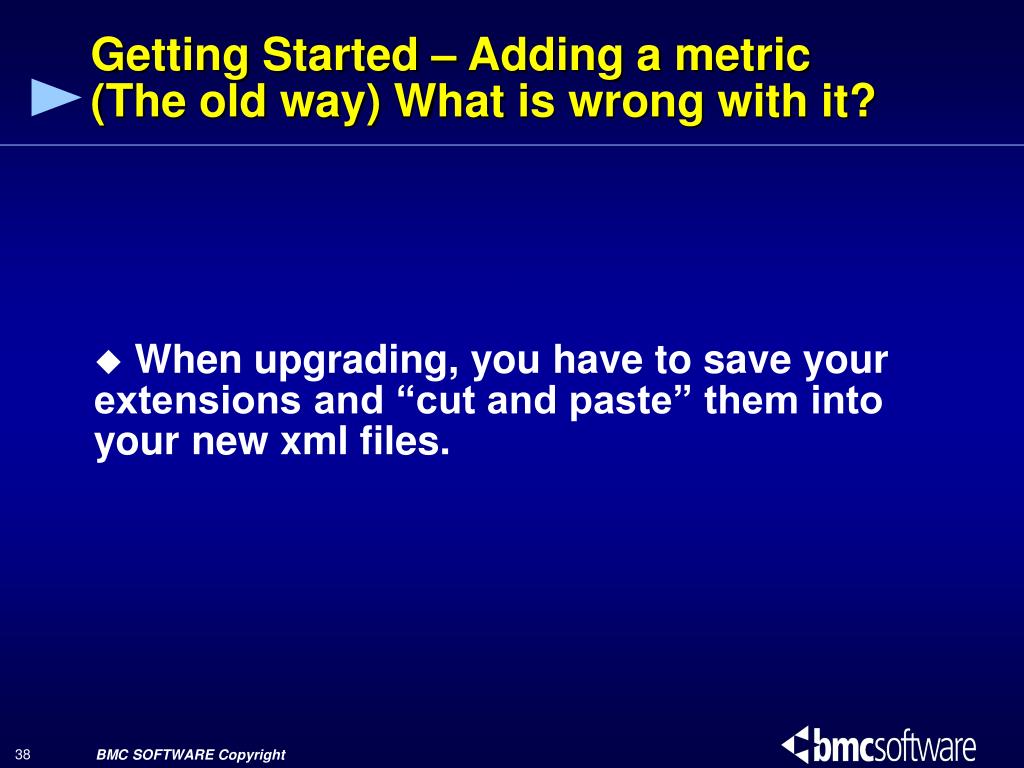 Getting Started – Adding a metric (The old way) What is wrong with it?

◆ When upgrading, you have to save your extensions and “cut and paste” them into your new xml files.

38

BMC SOFTWARE Copyright

bmcsoftware